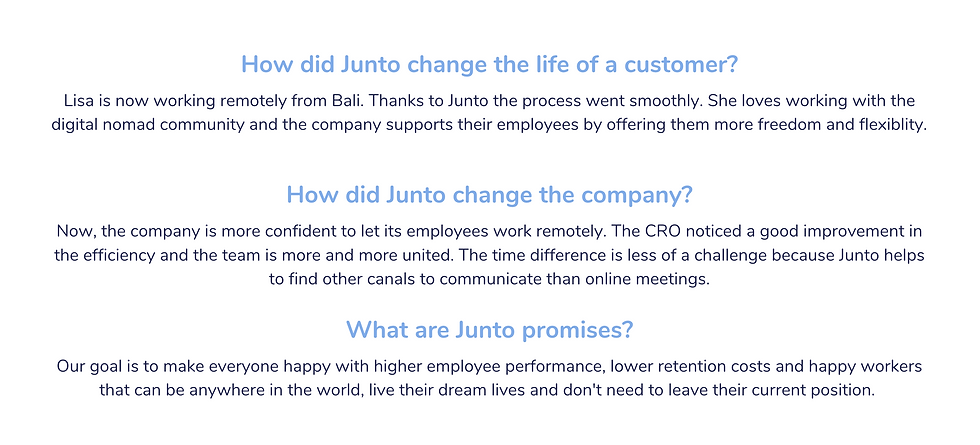 How did Junto change the life of a customer?

Lisa is now working remotely from Bali. Thanks to Junto the process went smoothly. She loves working with the digital nomad community and the company supports their employees by offering them more freedom and flexiblity.

How did Junto change the company?

Now, the company is more confident to let its employees work remotely. The CRO noticed a good improvement in the efficiency and the team is more and more united. The time difference is less of a challenge because Junto helps to find other canals to communicate than online meetings.

What are Junto promises?

Our goal is to make everyone happy with higher employee performance, lower retention costs and happy workers that can be anywhere in the world, live their dream lives and don't need to leave their current position.